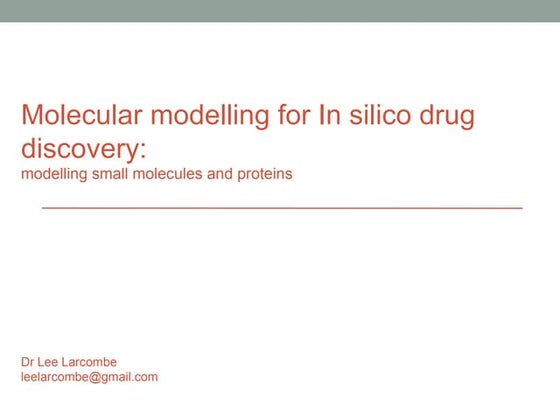 Molecular modelling for In silico drug discovery:
modelling small molecules and proteins

Dr Lee Larcombe
leelarcombe@gmail.com